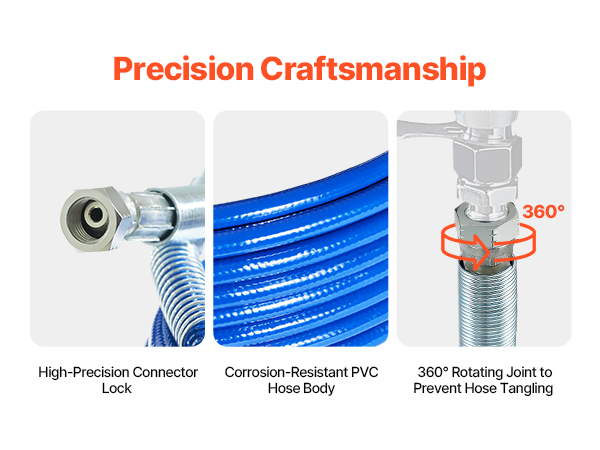 Precision Craftsmanship

360°

High-Precision Connector Lock

Corrosion-Resistant PVC Hose Body

360° Rotating Joint to Prevent Hose Tangling